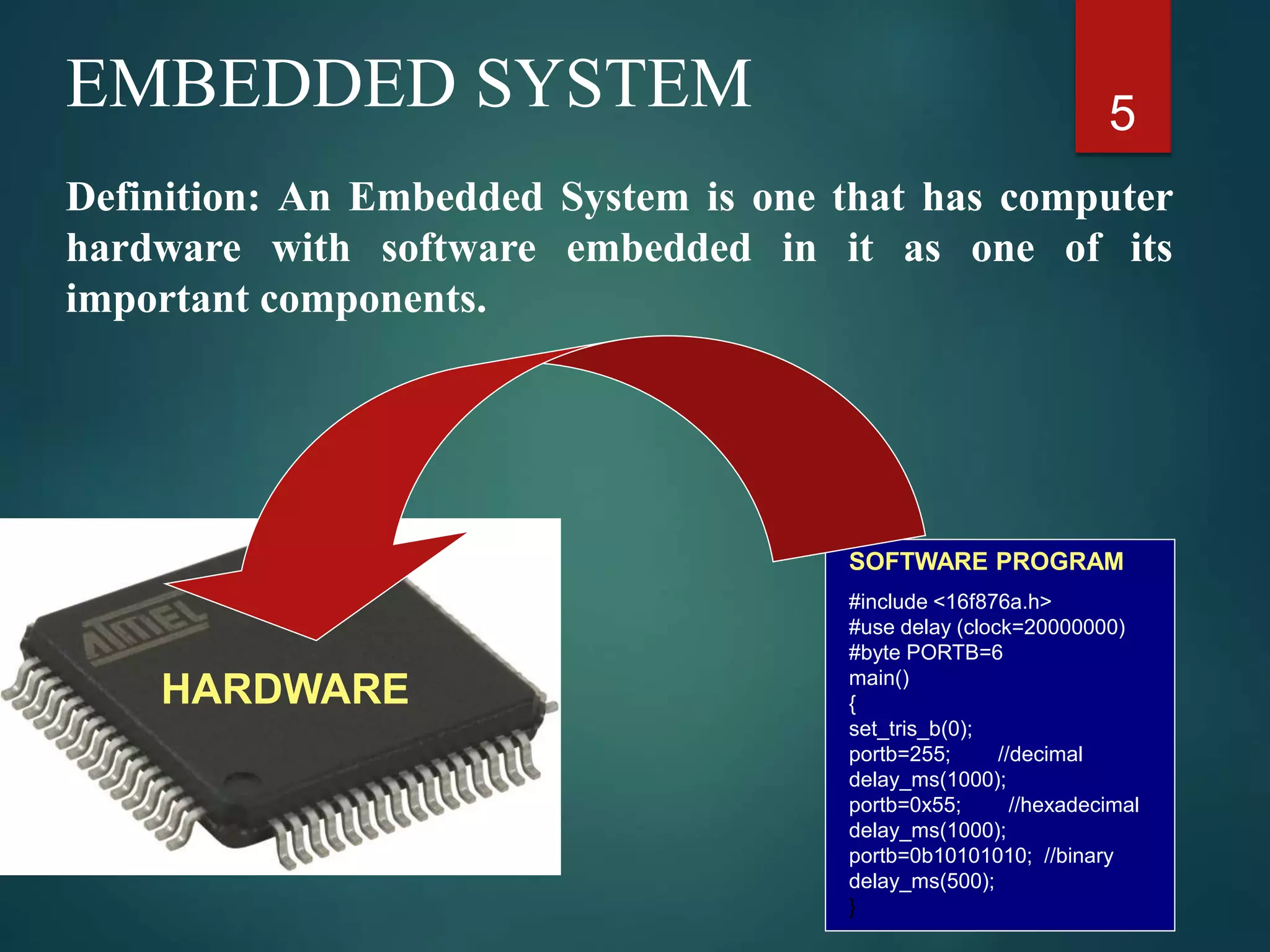 EMBEDDED SYSTEM

5

Definition: An Embedded System is one that has computer hardware with software embedded in it as one of its important components.

ATMEL

HARDWARE

SOFTWARE PROGRAM

#include <16f876a.h>
#use delay (clock=20000000)
#byte PORTB=6
main()
{
set_tris_b(0);
portb=255; //decimal
delay_ms(1000);
portb=0x55; //hexadecimal
delay_ms(1000);
portb=0b10101010; //binary
delay_ms(500);
}